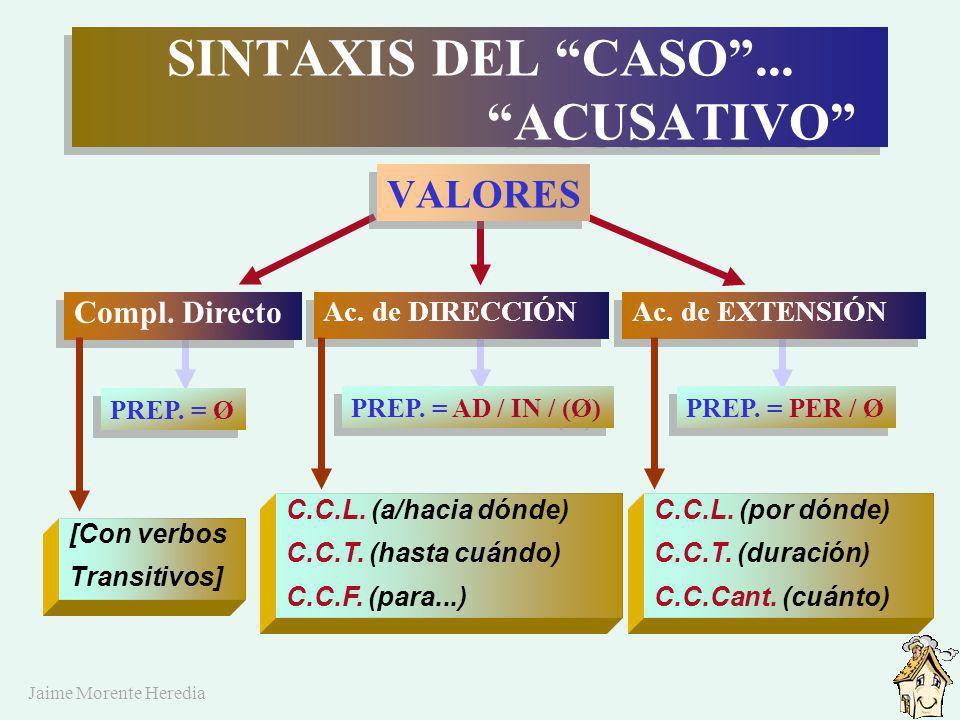 SINTAXIS DEL “CASO”... “ACUSATIVO”

VALORES

Compl. Directo

PREP. = Ø

[Con verbos Transitivos]

Ac. de DIRECCIÓN

PREP. = AD / IN / (Ø)

C.C.L. (a/hacia dónde)
C.C.T. (hasta cuándo)
C.C.F. (para...)

Ac. de EXTENSIÓN

PREP. = PER / Ø

C.C.L. (por dónde)
C.C.T. (duración)
C.C.Cant. (cuánto)

Jaime Morente Heredia